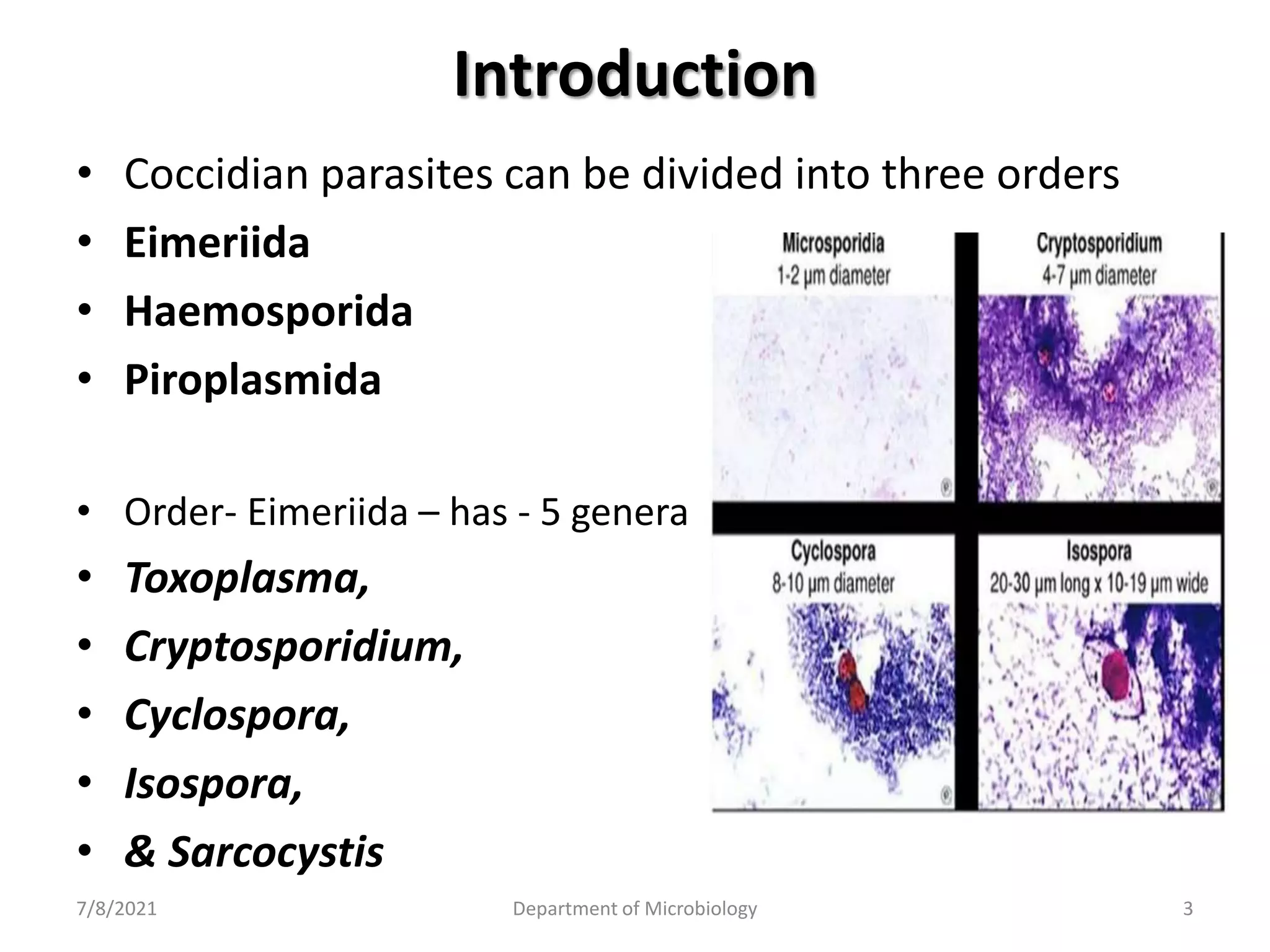 Introduction

• Coccidian parasites can be divided into three orders
• Eimeriida
• Haemosporida
• Piroplasmida

• Order- Eimeriida – has - 5 genera
• Toxoplasma,
• Cryptosporidium,
• Cyclospora,
• Isospora,
• & Sarcocystis

Microsporidia
1-2 μm diameter

Cryptosporidium
4-7 μm diameter

Cyclospora
8-10 μm diameter

Isospora
20-30 μm long x 10-19 μm wide

7/8/2021
Department of Microbiology
3